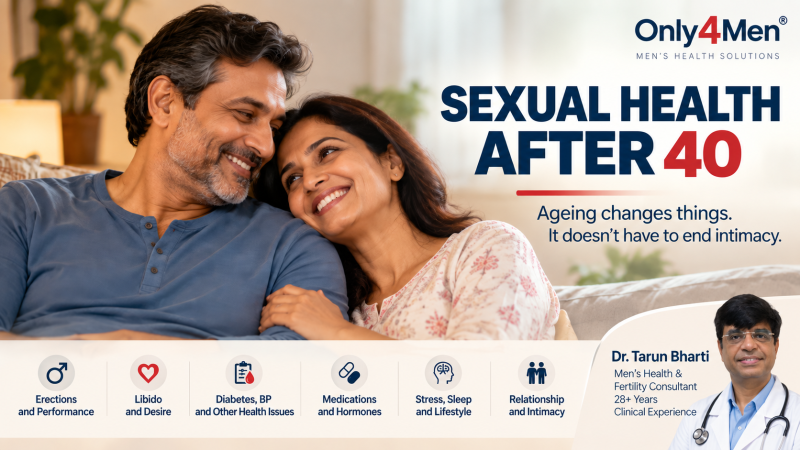 Only4Men®
MEN'S HEALTH SOLUTIONS

SEXUAL HEALTH AFTER 40

Ageing changes things.
It doesn't have to end intimacy.

Erections and Performance

Libido and Desire

Diabetes, BP and Other Health Issues

Medications and Hormones

Stress, Sleep and Lifestyle

Relationship and Intimacy

Dr. Tarun Bharti
Men's Health &
Fertility Consultant
28+ Years
Clinical Experience